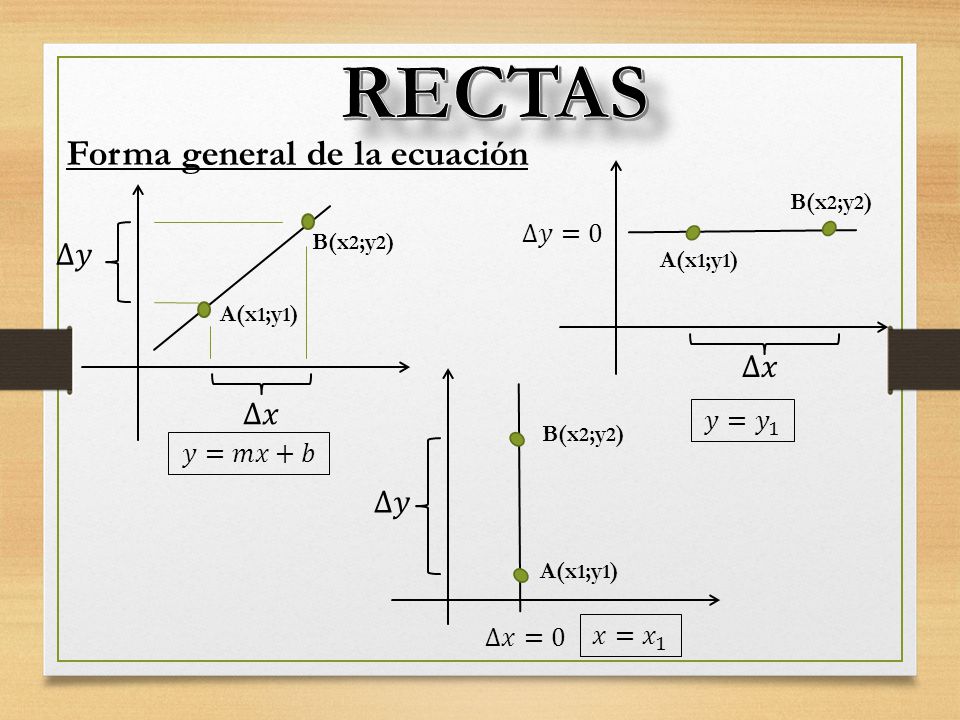 RECTAS

Forma general de la ecuación

$\Delta y$

B(x2;y2)

A(x1;y1)

$\Delta x$

$y = mx + b$

$\Delta y = 0$

B(x2;y2)

A(x1;y1)

$\Delta x$

$y = y_1$

$\Delta y$

B(x2;y2)

A(x1;y1)

$\Delta x = 0$

$x = x_1$